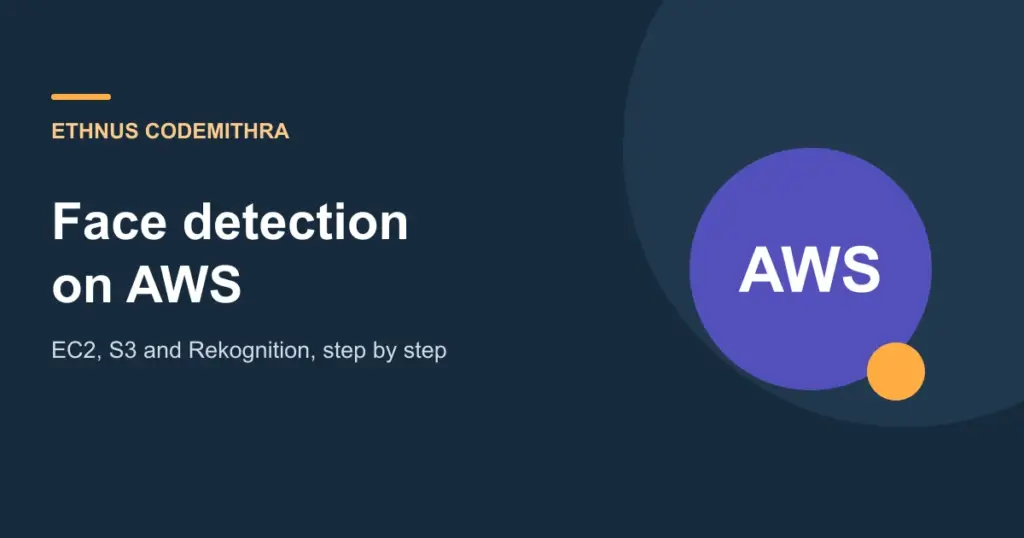 ETHNUS CODEMITHRA

Face detection on AWS

EC2, S3 and Rekognition, step by step

AWS